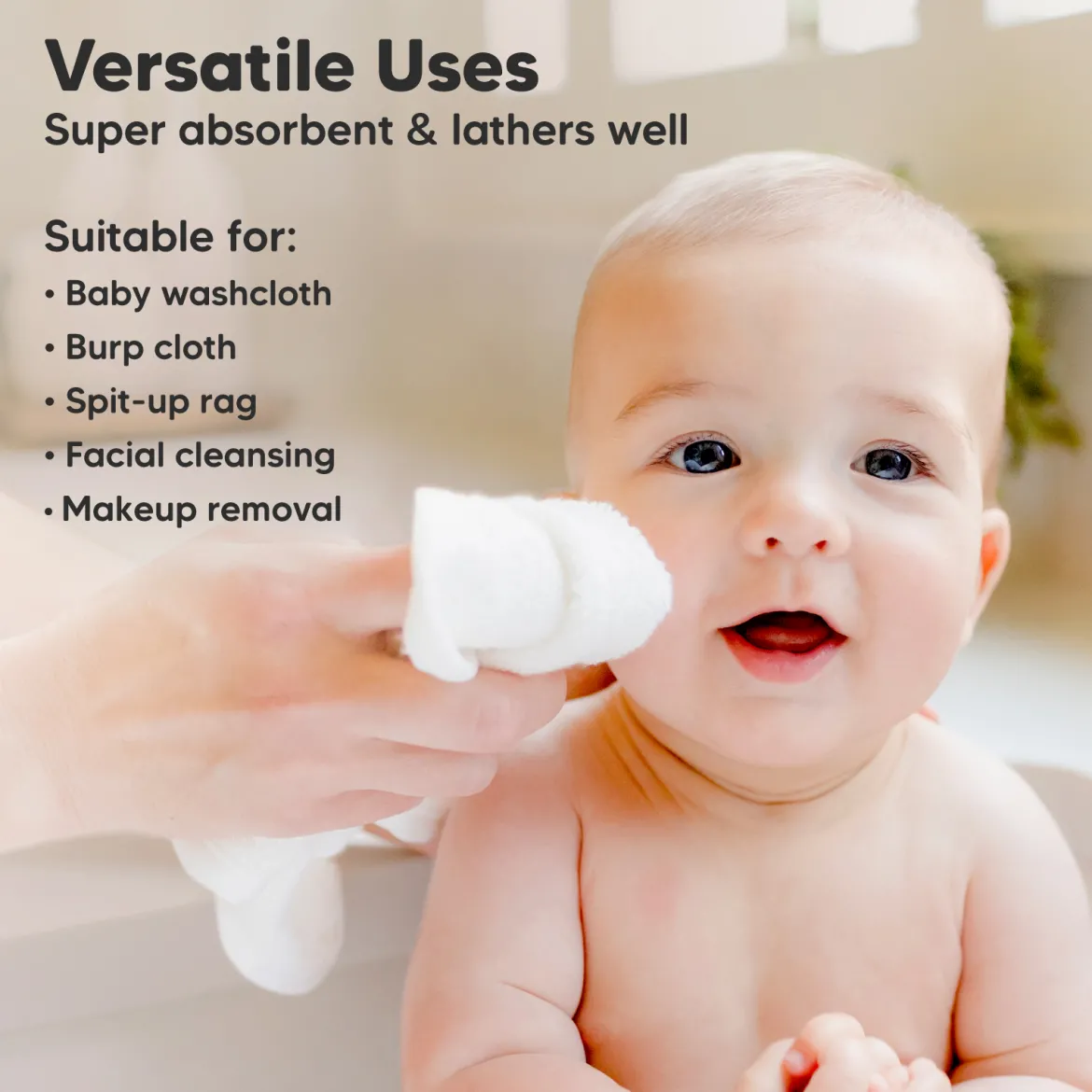 Versatile Uses
Super absorbent & lathers well

Suitable for:
• Baby washcloth
• Burp cloth
• Spit-up rag
• Facial cleansing
• Makeup removal